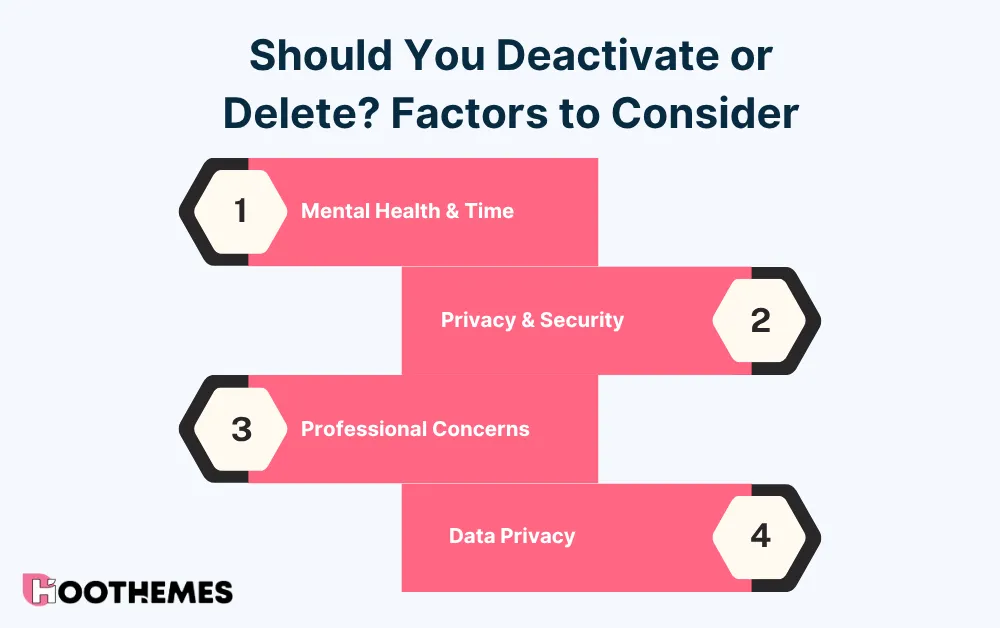 Should You Deactivate or Delete? Factors to Consider

1 Mental Health & Time

Privacy & Security 2

3 Professional Concerns

Data Privacy 4

HOOTHEMES